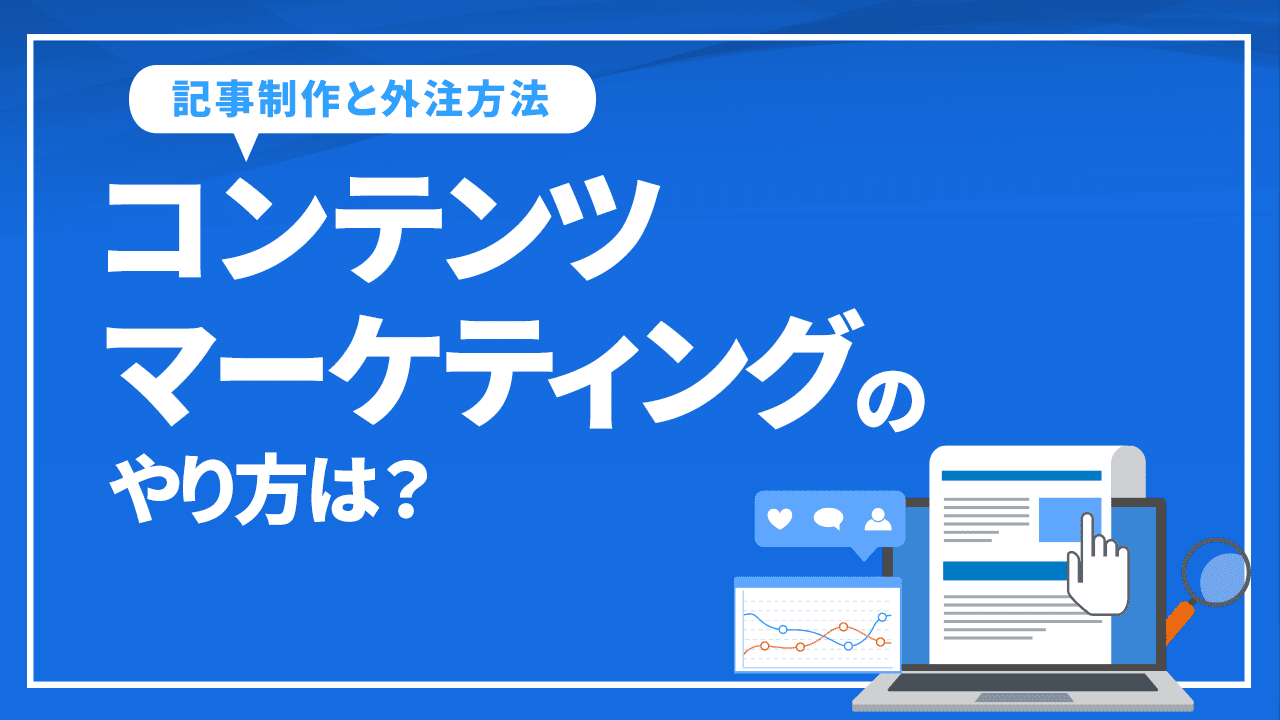 記事制作と外注方法

コンテンツ
マーケティングの
やり方は？